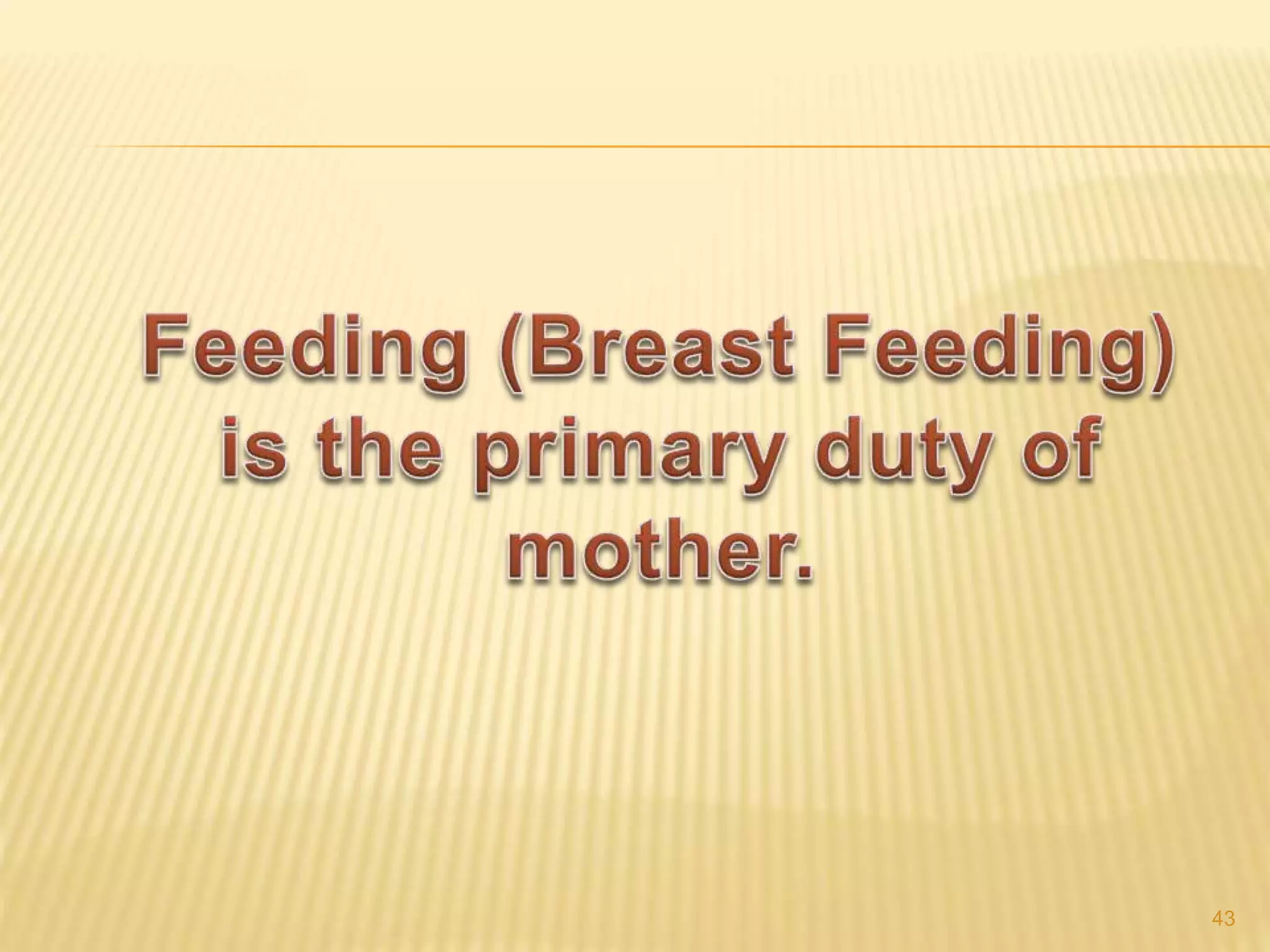 Feeding (Breast Feeding) is the primary duty of mother.

43